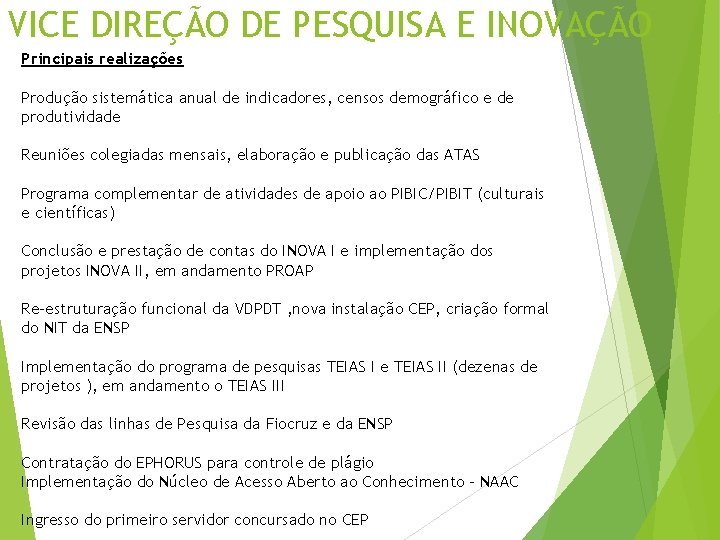 VICE DIREÇÃO DE PESQUISA E INOVAÇÃO

Principais realizações

Produção sistemática anual de indicadores, censos demográfico e de produtividade

Reuniões colegiadas mensais, elaboração e publicação das ATAS

Programa complementar de atividades de apoio ao PIBIC/PIBIT (culturais e científicas)

Conclusão e prestação de contas do INOVA I e implementação dos projetos INOVA II, em andamento PROAP

Re-estruturação funcional da VDPDT ,nova instalação CEP, criação formal do NIT da ENSP

Implementação do programa de pesquisas TEIAS I e TEIAS II (dezenas de projetos ), em andamento o TEIAS III

Revisão das linhas de Pesquisa da Fiocruz e da ENSP

Contratação do EPHORUS para controle de plágio
Implementação do Núcleo de Acesso Aberto ao Conhecimento – NAAC

Ingresso do primeiro servidor concursado no CEP